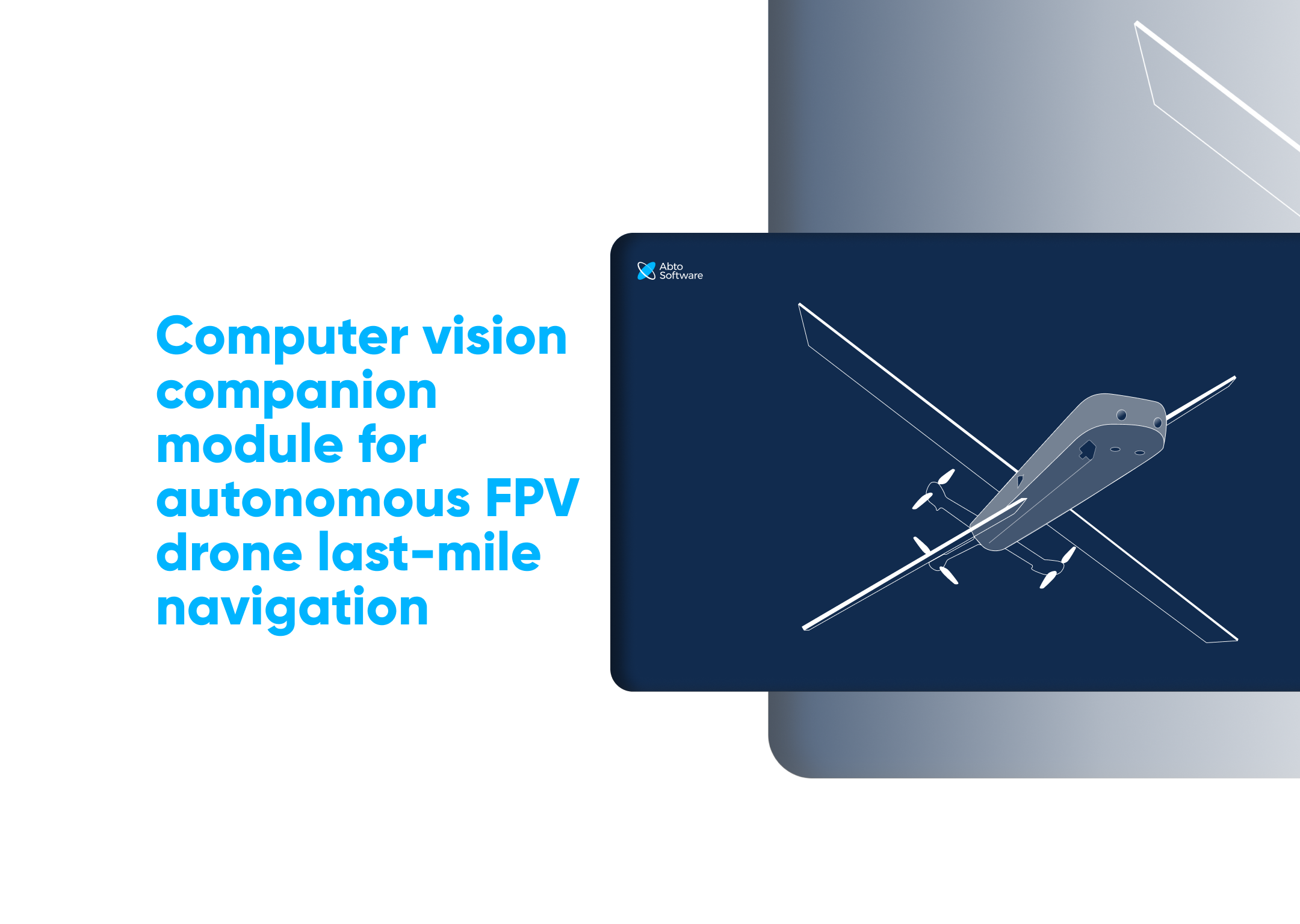 Computer vision companion module for autonomous FPV drone last-mile navigation

Abto Software